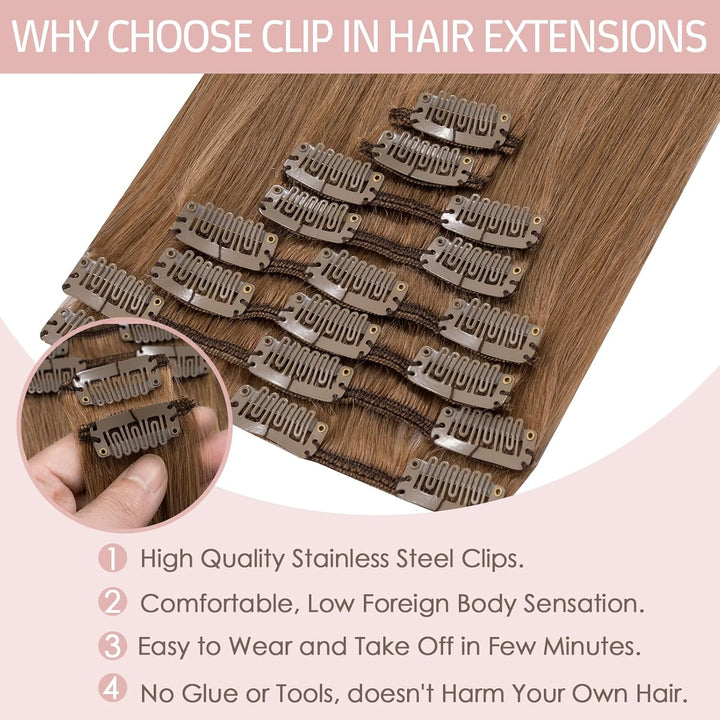 WHY CHOOSE CLIP IN HAIR EXTENSIONS

1 High Quality Stainless Steel Clips.

2 Comfortable, Low Foreign Body Sensation.

3 Easy to Wear and Take Off in Few Minutes.

4 No Glue or Tools, doesn't Harm Your Own Hair.